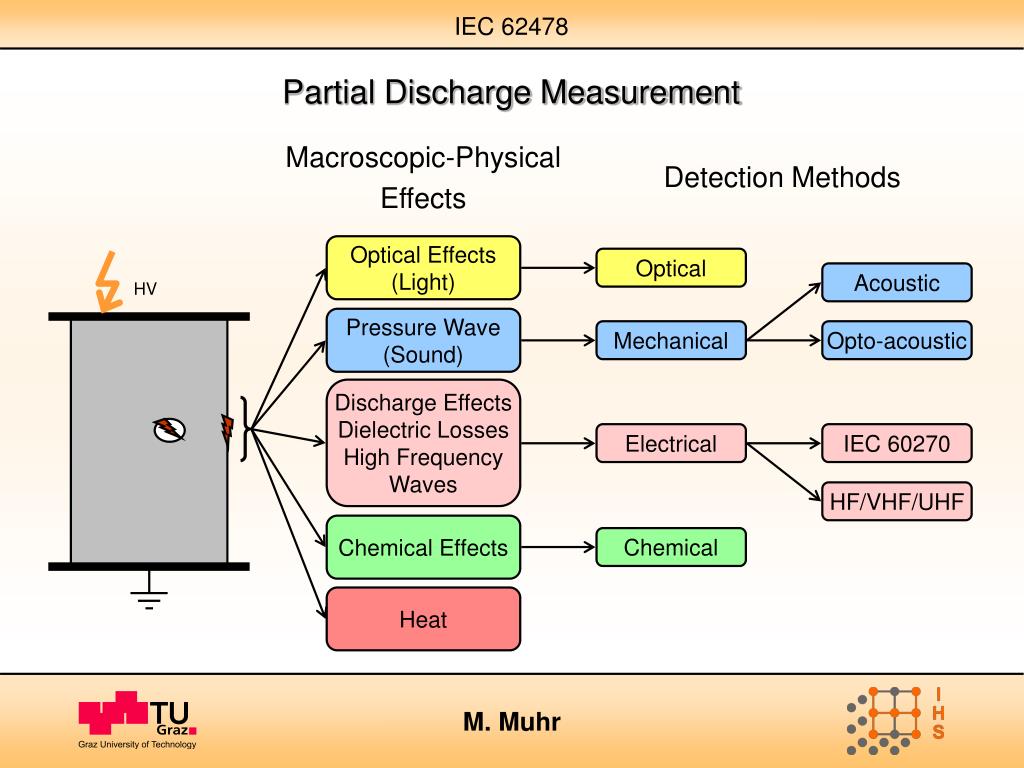 IEC 62478

Partial Discharge Measurement

Macroscopic-Physical Effects

Detection Methods

HV

Optical Effects (Light)

Pressure Wave (Sound)

Discharge Effects Dielectric Losses High Frequency Waves

Chemical Effects

Heat

Optical

Mechanical

Electrical

Chemical

Acoustic

Opto-acoustic

IEC 60270

HF/VHF/UHF

TU Graz
Graz University of Technology

M. Muhr

I H S